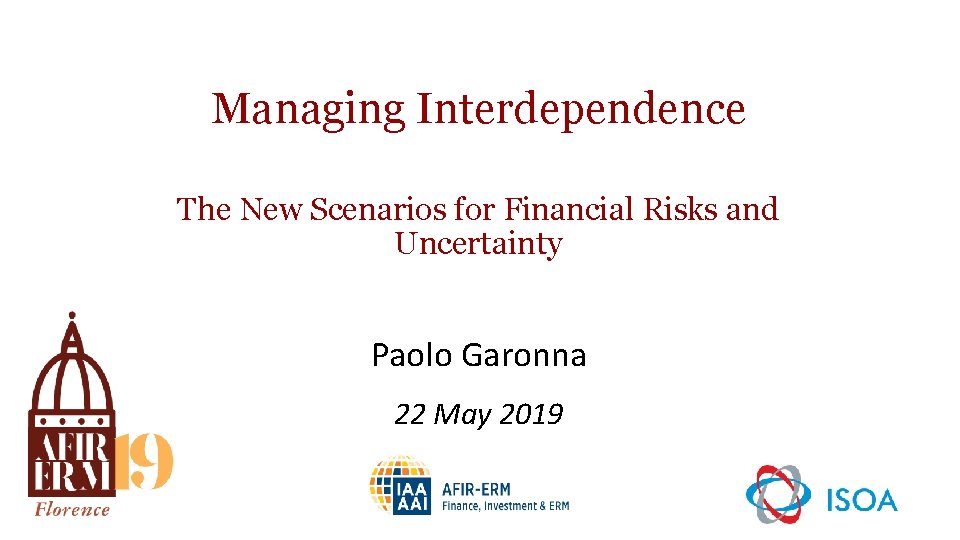 Managing Interdependence

The New Scenarios for Financial Risks and Uncertainty

Paolo Garonna

22 May 2019

AFIR ERM 19 Florence

IAA AAI AFIR-ERM Finance, Investment & ERM

ISOA